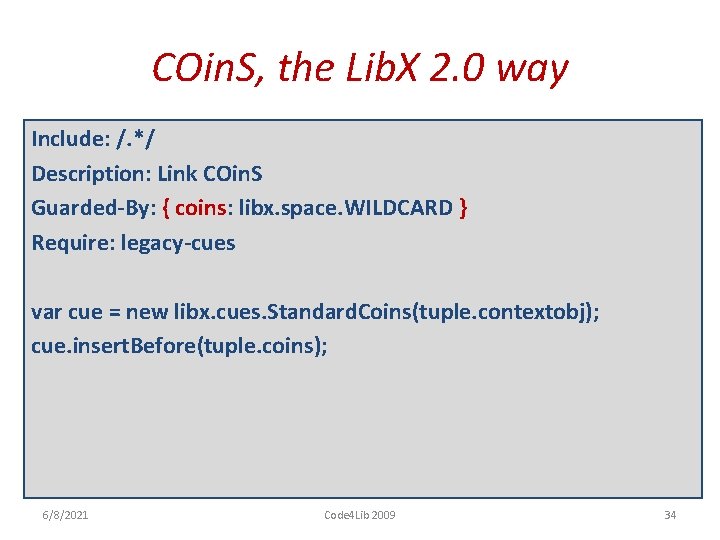 COinS, the LibX 2.0 way

Include: /.*/
Description: Link COinS
Guarded-By: { coins: libx.space.WILDCARD }
Require: legacy-cues

var cue = new libx.cues.StandardCoins(tuple.contextobj);
cue.insertBefore(tuple.coins);

6/8/2021

Code4Lib 2009

34